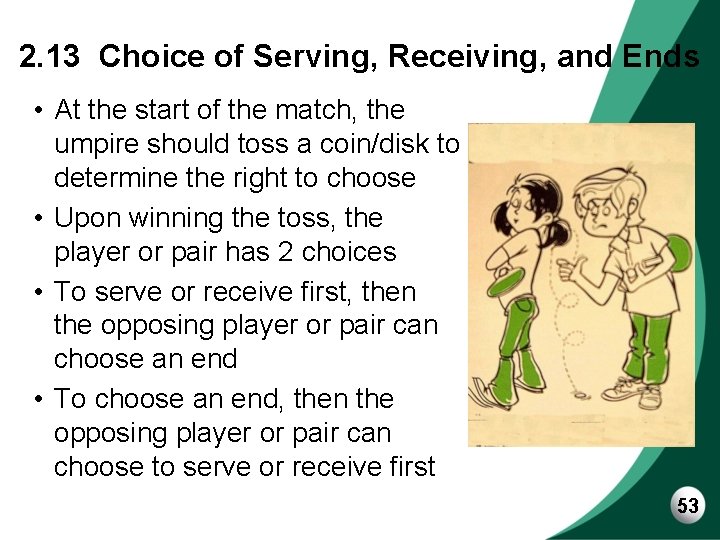 2.13 Choice of Serving, Receiving, and Ends

• At the start of the match, the umpire should toss a coin/disk to determine the right to choose
• Upon winning the toss, the player or pair has 2 choices
• To serve or receive first, then the opposing player or pair can choose an end
• To choose an end, then the opposing player or pair can choose to serve or receive first

53